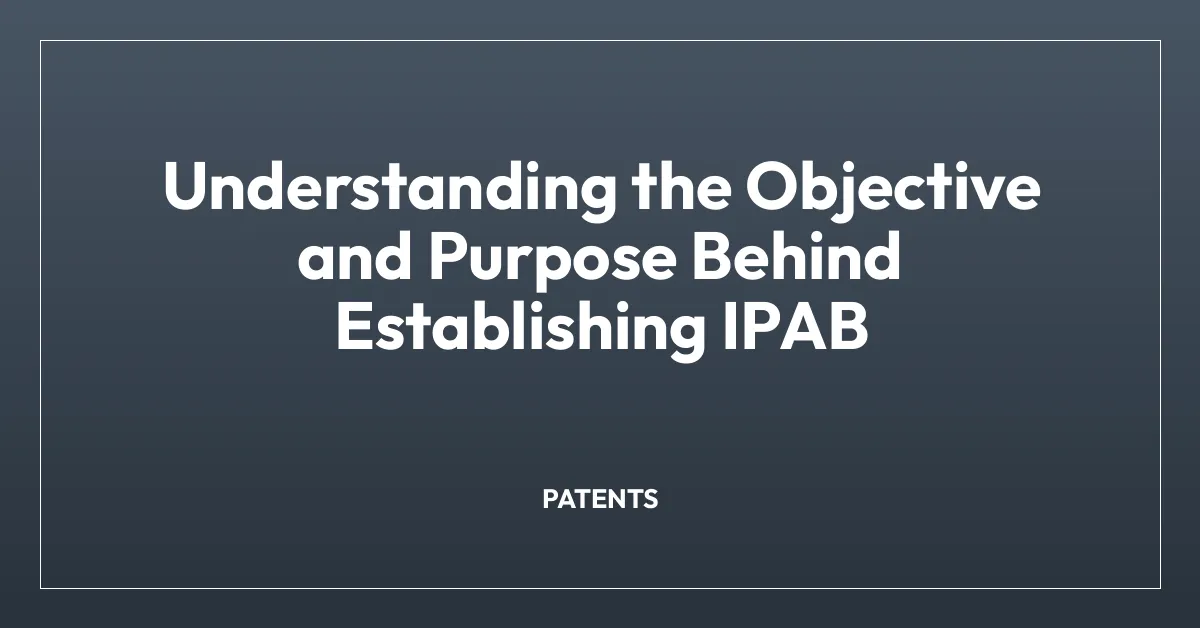 Understanding the Objective and Purpose Behind Establishing IPAB

PATENTS